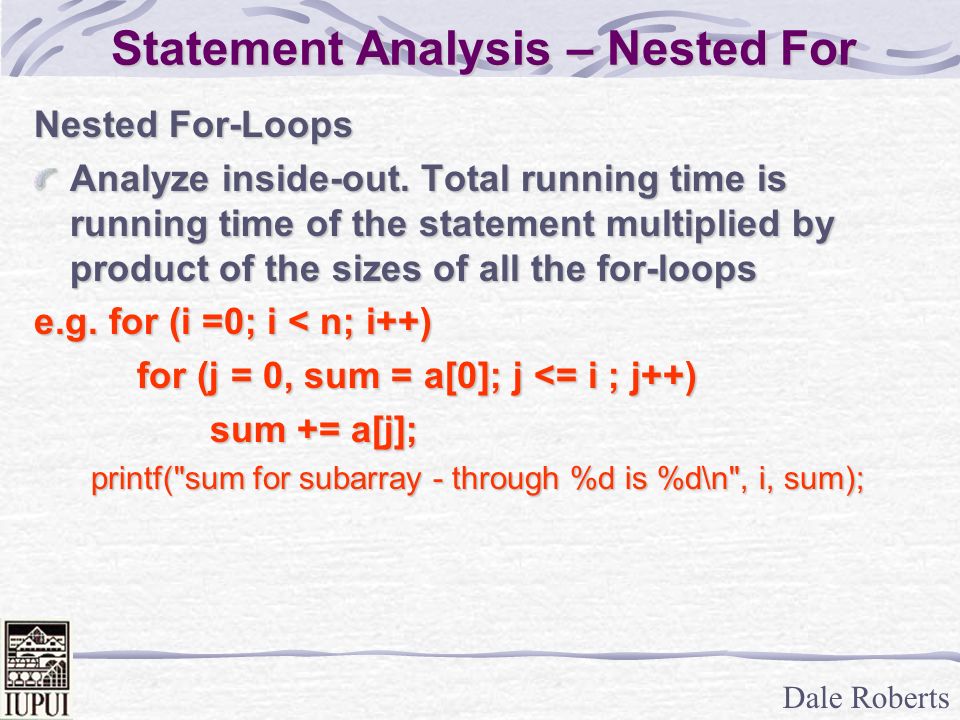 Statement Analysis – Nested For

Nested For-Loops

Analyze inside-out. Total running time is running time of the statement multiplied by product of the sizes of all the for-loops

e.g. for (i =0; i < n; i++)

for (j = 0, sum = a[0]; j <= i ; j++)

sum += a[j];

printf("sum for subarray - through %d is %d\n", i, sum);

IUPUI

Dale Roberts